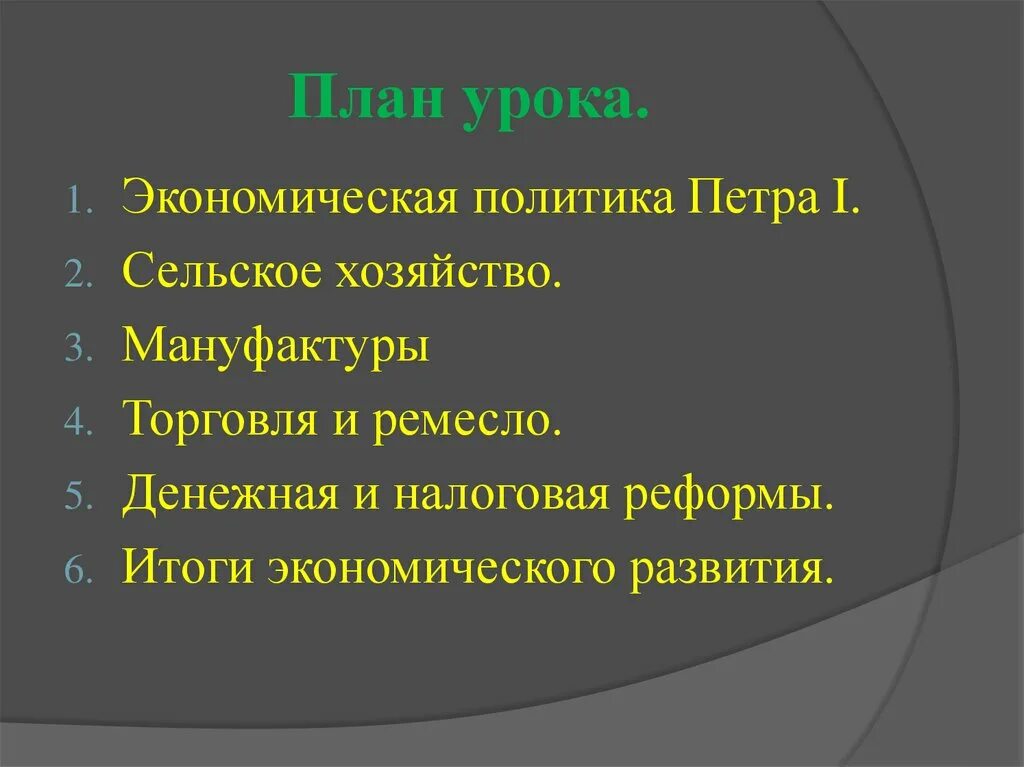 План урока.

1. Экономическая политика Петра I.
2. Сельское хозяйство.
3. Мануфактуры
4. Торговля и ремесло.
5. Денежная и налоговая реформы.
6. Итоги экономического развития.